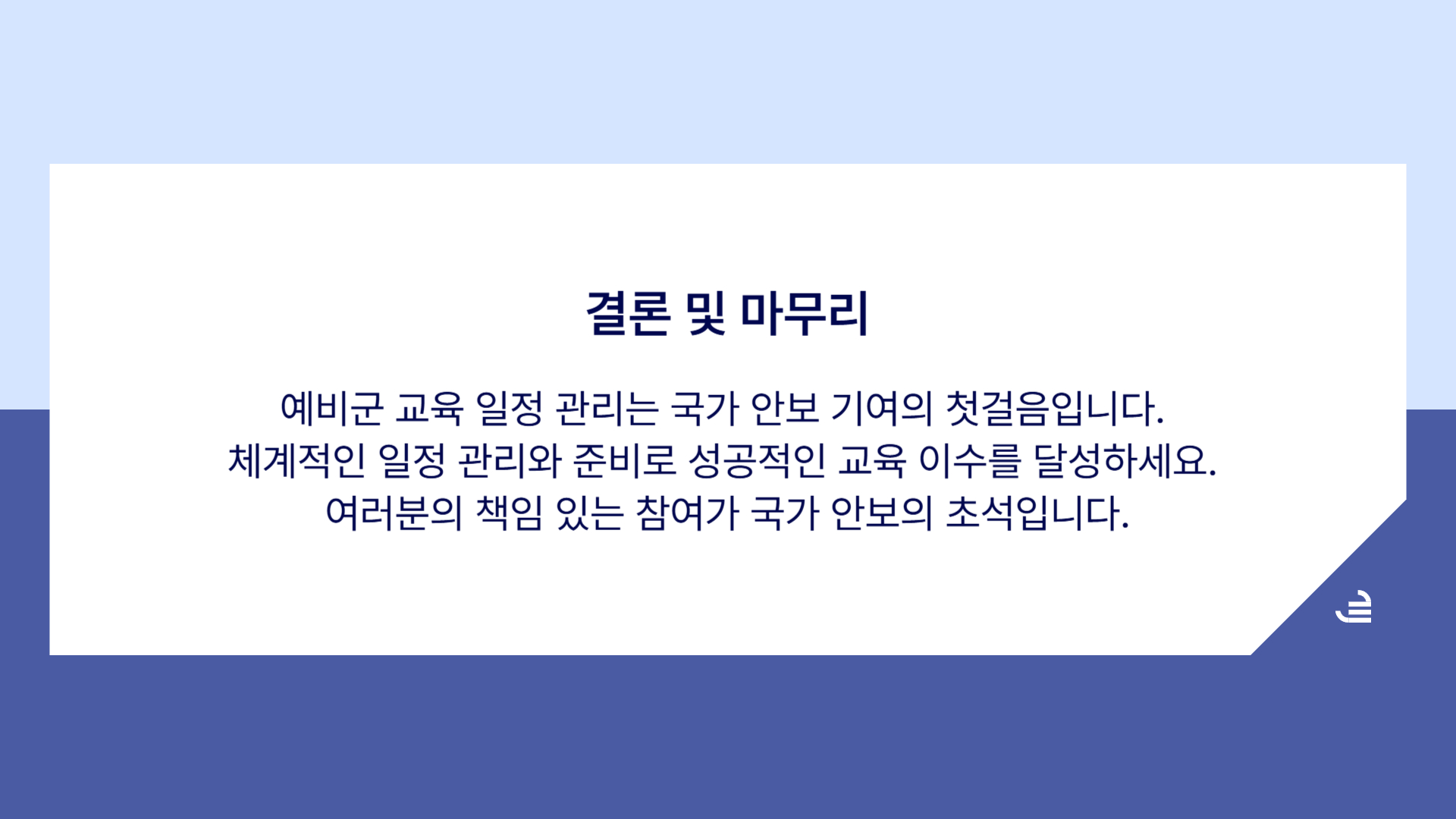 결론 및 마무리

예비군 교육 일정 관리는 국가 안보 기여의 첫걸음입니다. 체계적인 일정 관리와 준비로 성공적인 교육 이수를 달성하세요. 여러분의 책임 있는 참여가 국가 안보의 초석입니다.